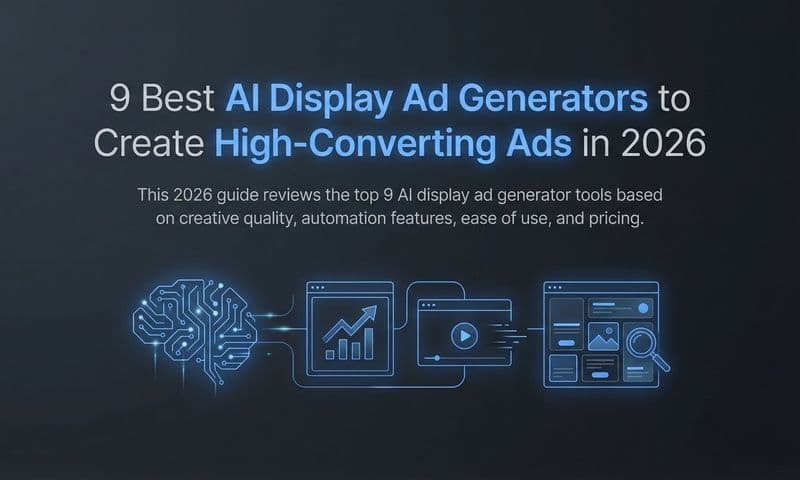 9 Best AI Display Ad Generators to Create High-Converting Ads in 2026

This 2026 guide reviews the top 9 AI display ad generator tools based on creative quality, automation features, ease of use, and pricing.